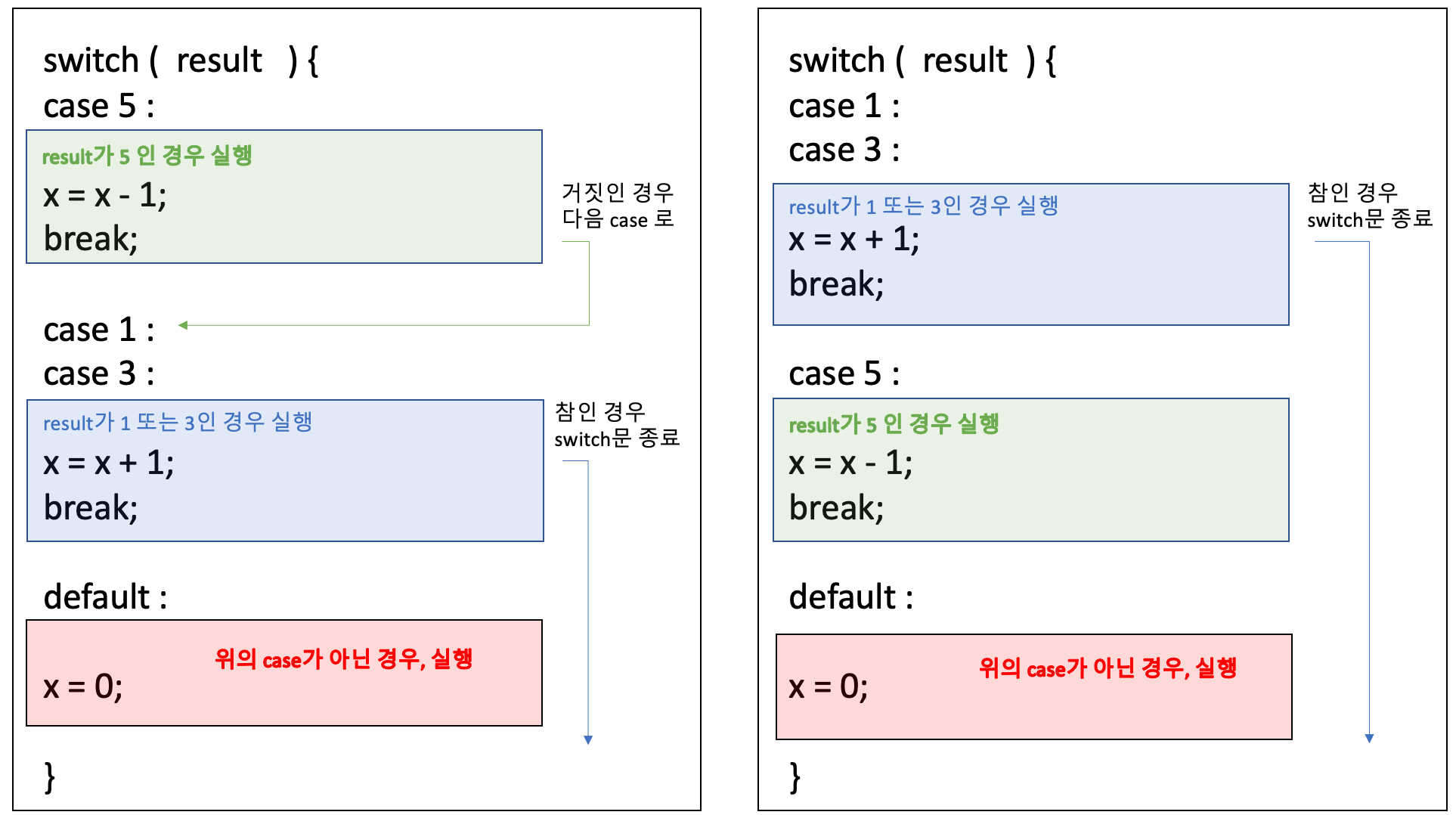 switch ( result ) {
case 5 :

result가 5 인 경우 실행
x = x - 1;
break;

거짓인 경우
다음 case 로

case 1 :
case 3 :

result가 1 또는 3인 경우 실행
x = x + 1;
break;

참인 경우
switch문 종료

default :

위의 case가 아닌 경우, 실행
x = 0;

}

switch ( result ) {
case 1 :
case 3 :

result가 1 또는 3인 경우 실행
x = x + 1;
break;

참인 경우
switch문 종료

case 5 :

result가 5 인 경우 실행
x = x - 1;
break;

default :

위의 case가 아닌 경우, 실행
x = 0;

}